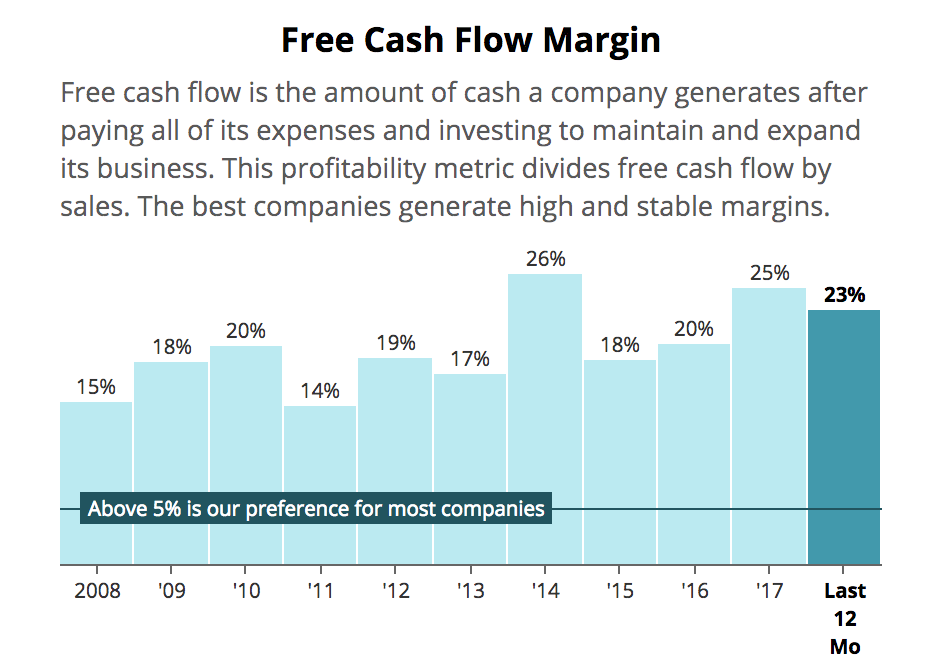 Free Cash Flow Margin

Free cash flow is the amount of cash a company generates after paying all of its expenses and investing to maintain and expand its business. This profitability metric divides free cash flow by sales. The best companies generate high and stable margins.

15% 18% 20% 14% 19% 17% 26% 18% 20% 25% 23%

Above 5% is our preference for most companies

2008 '09 '10 '11 '12 '13 '14 '15 '16 '17 Last 12 Mo